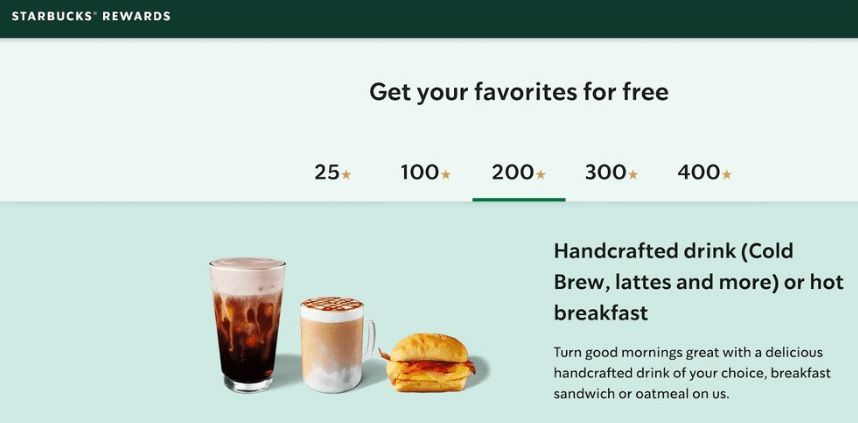 STARBUCKS® REWARDS

Get your favorites for free

25★ 100★ 200★ 300★ 400★

Handcrafted drink (Cold Brew, lattes and more) or hot breakfast

Turn good mornings great with a delicious handcrafted drink of your choice, breakfast sandwich or oatmeal on us.